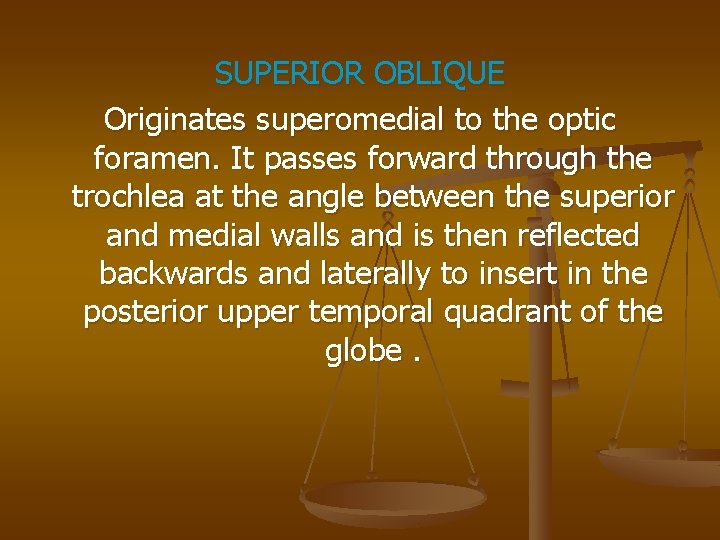 SUPERIOR OBLIQUE

Originates superomedial to the optic foramen. It passes forward through the trochlea at the angle between the superior and medial walls and is then reflected backwards and laterally to insert in the posterior upper temporal quadrant of the globe .